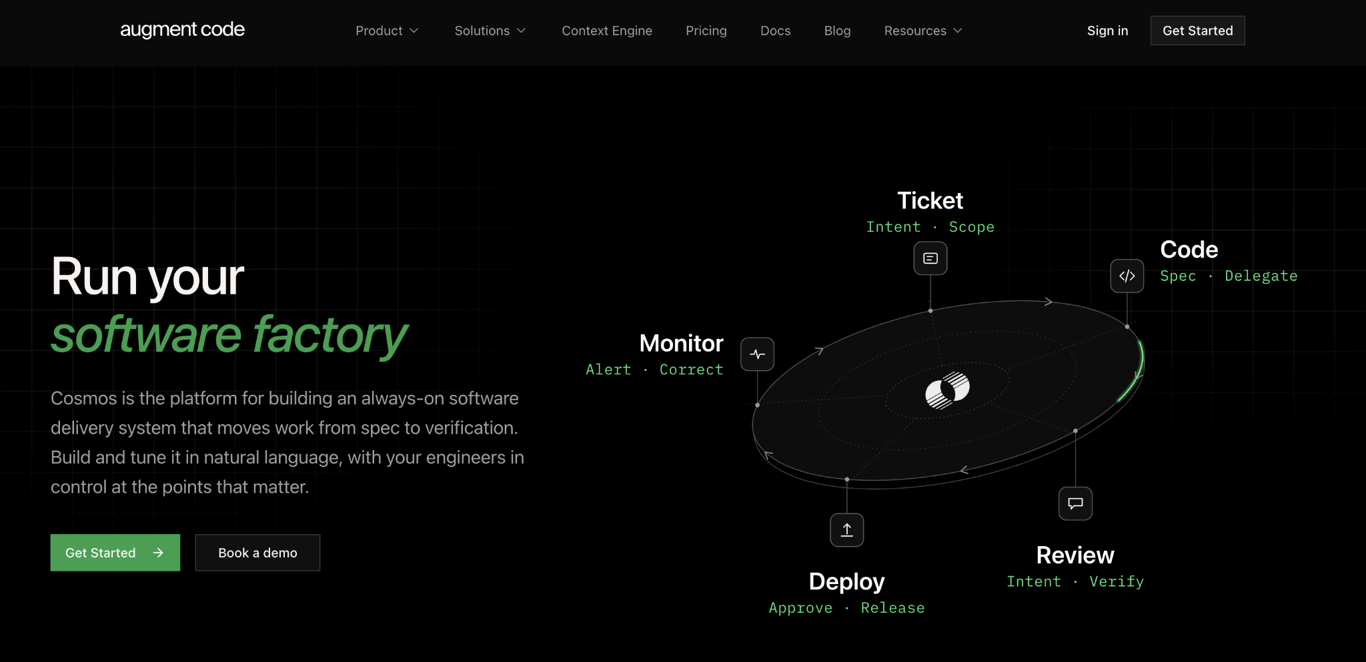 augment code

Product Solutions Context Engine Pricing Docs Blog Resources

Sign in Get Started

Run your
software factory

Cosmos is the platform for building an always-on software delivery system that moves work from spec to verification. Build and tune it in natural language, with your engineers in control at the points that matter.

Get Started Book a demo

Ticket
Intent · Scope

Code
Spec · Delegate

Monitor
Alert · Correct

Review
Intent · Verify

Deploy
Approve · Release